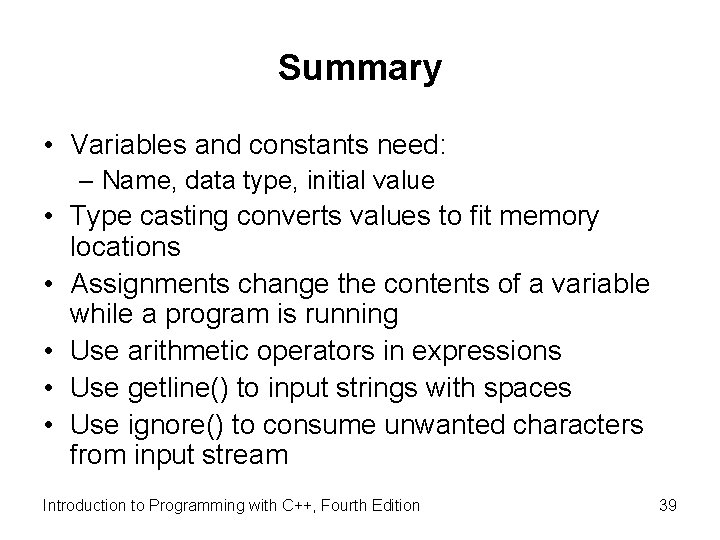 Summary

• Variables and constants need:
  – Name, data type, initial value
• Type casting converts values to fit memory locations
• Assignments change the contents of a variable while a program is running
• Use arithmetic operators in expressions
• Use getline() to input strings with spaces
• Use ignore() to consume unwanted characters from input stream

Introduction to Programming with C++, Fourth Edition

39